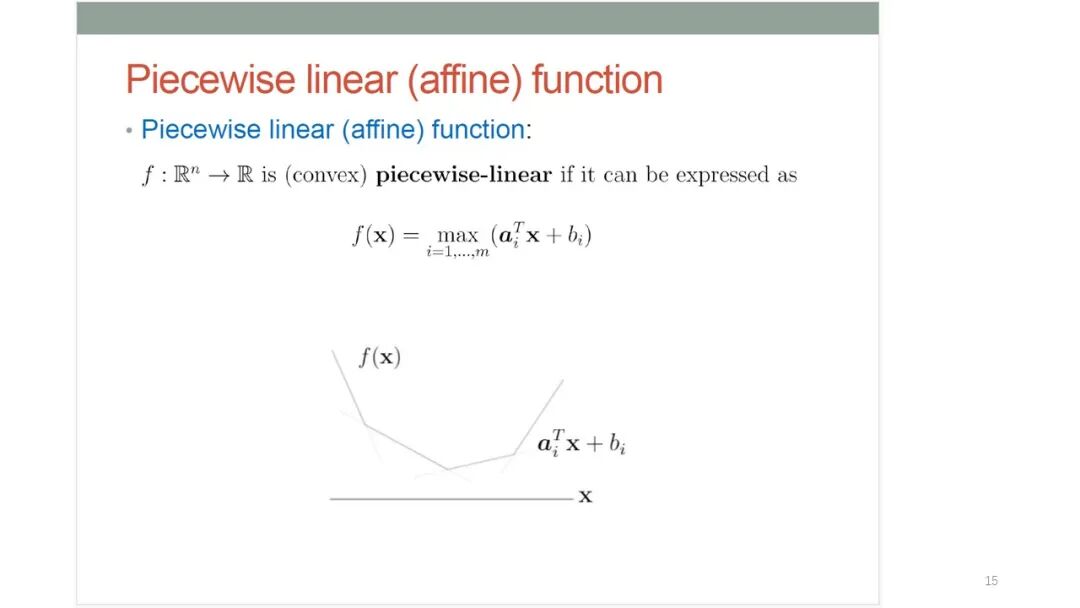 Piecewise linear (affine) function

• Piecewise linear (affine) function:

$f : \mathbb{R}^n \to \mathbb{R}$ is (convex) **piecewise-linear** if it can be expressed as

$f(\mathbf{x}) = \max_{i=1,\ldots,m} (\boldsymbol{a}_i^T \mathbf{x} + b_i)$

$f(\mathbf{x})$

$\boldsymbol{a}_i^T \mathbf{x} + b_i$

$\mathbf{x}$

15